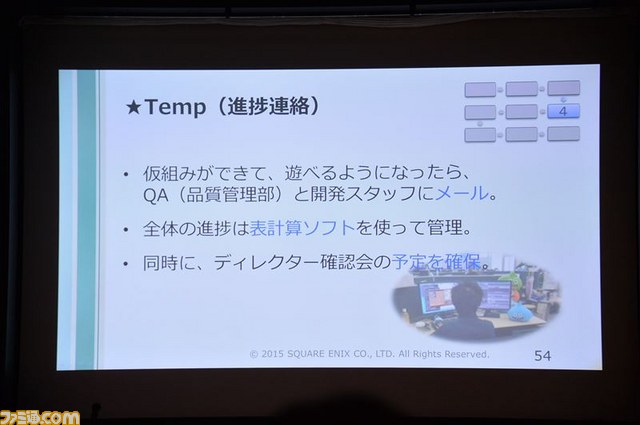 ★Temp（進捗連絡）

4

• 仮組みができて、遊べるようになったら、QA（品質管理部）と開発スタッフにメール。

• 全体の進捗は表計算ソフトを使って管理。

• 同時に、ディレクター確認会の予定を確保。

© 2015 SQUARE ENIX CO., LTD. All Rights Reserved.

54

ファミ通.com